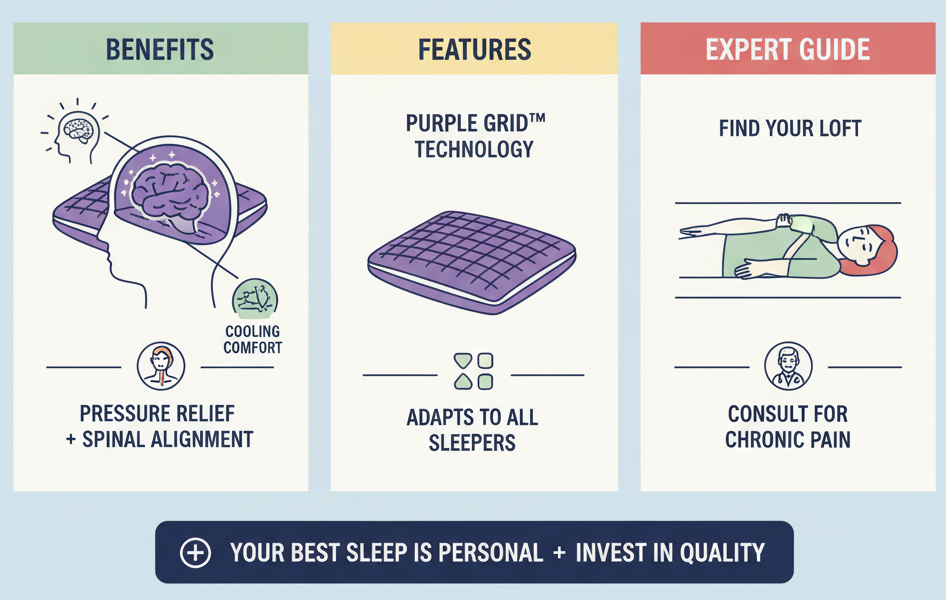 BENEFITS

COOLING COMFORT

PRESSURE RELIEF + SPINAL ALIGNMENT

FEATURES

PURPLE GRID™ TECHNOLOGY

ADAPTS TO ALL SLEEPERS

EXPERT GUIDE

FIND YOUR LOFT

CONSULT FOR CHRONIC PAIN

YOUR BEST SLEEP IS PERSONAL + INVEST IN QUALITY